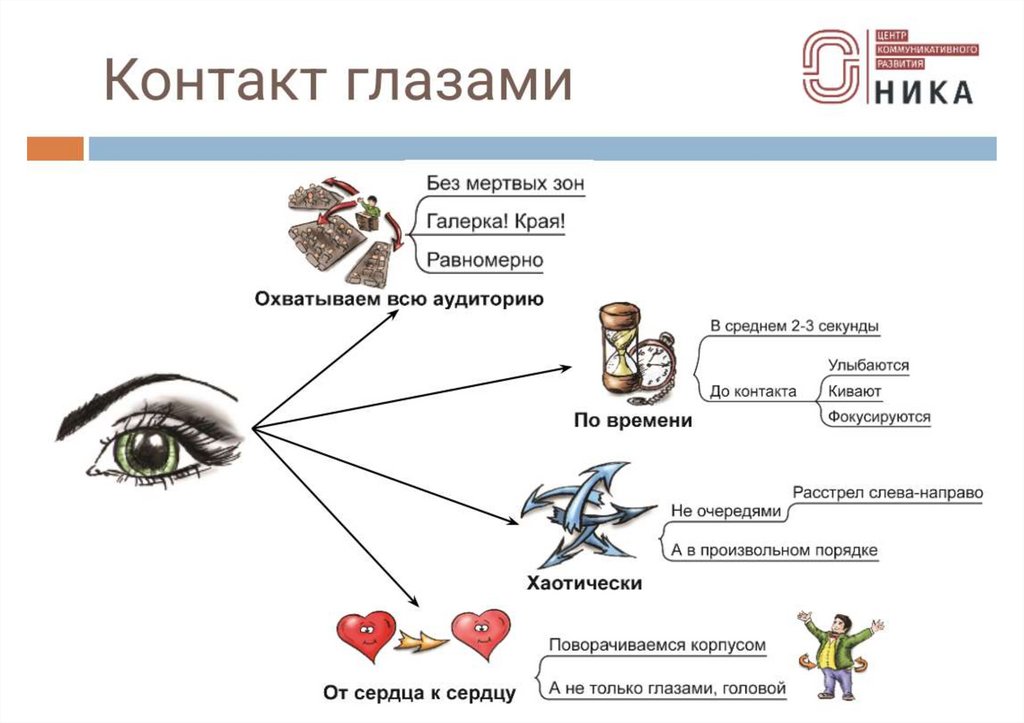 Контакт глазами

ЦЕНТР КОММУНИКАТИВНОГО РАЗВИТИЯ
НИКА

Без мертвых зон
Галерка! Края!
Равномерно
Охватываем всю аудиторию

В среднем 2-3 секунды
До контакта
Улыбаются
Кивают
Фокусируются
По времени

Не очередями
Расстрел слева-направо
А в произвольном порядке
Хаотически

Поворачиваемся корпусом
А не только глазами, головой
От сердца к сердцу